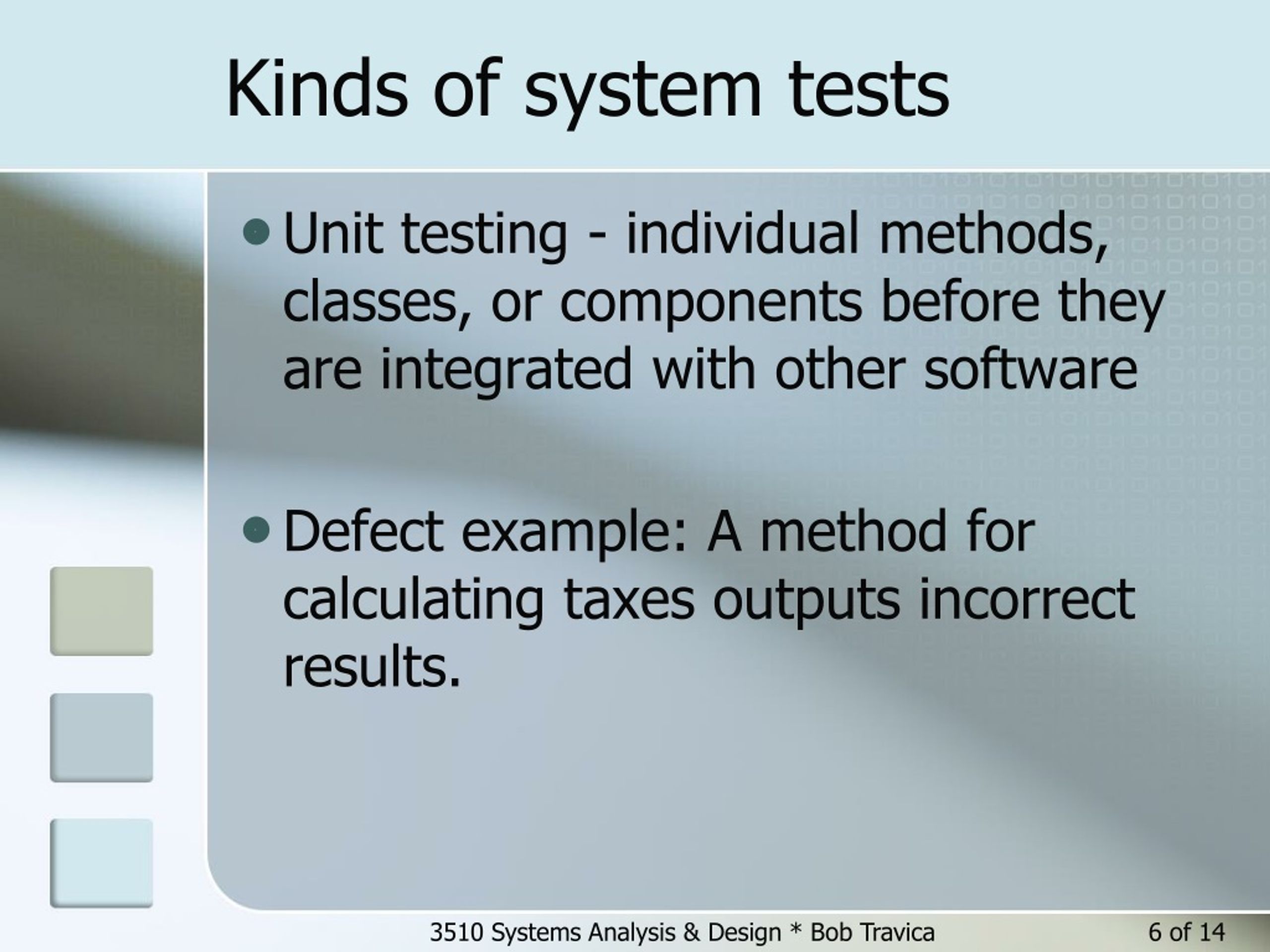 Kinds of system tests

- Unit testing - individual methods, classes, or components before they are integrated with other software

- Defect example: A method for calculating taxes outputs incorrect results.

3510 Systems Analysis & Design * Bob Travica

6 of 14